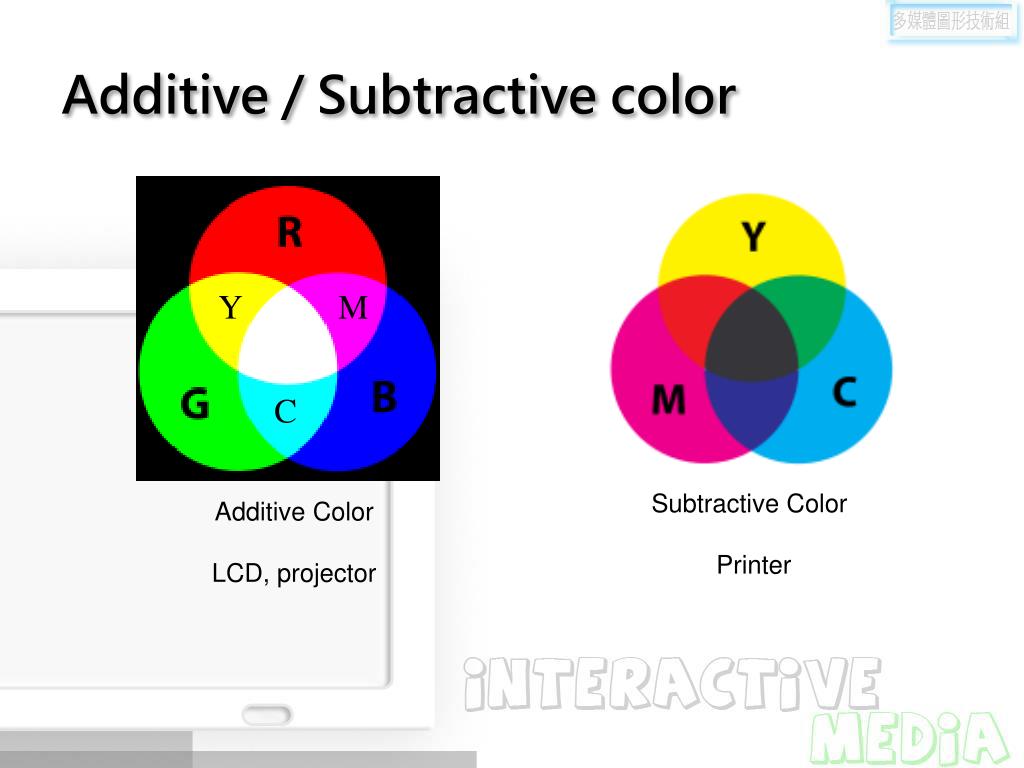 多媒體圖形技術組

Additive / Subtractive color

R
Y
M
G
C
B

Additive Color

LCD, projector

Y
M
C

Subtractive Color

Printer

iNTERACTiVE
MEDiA